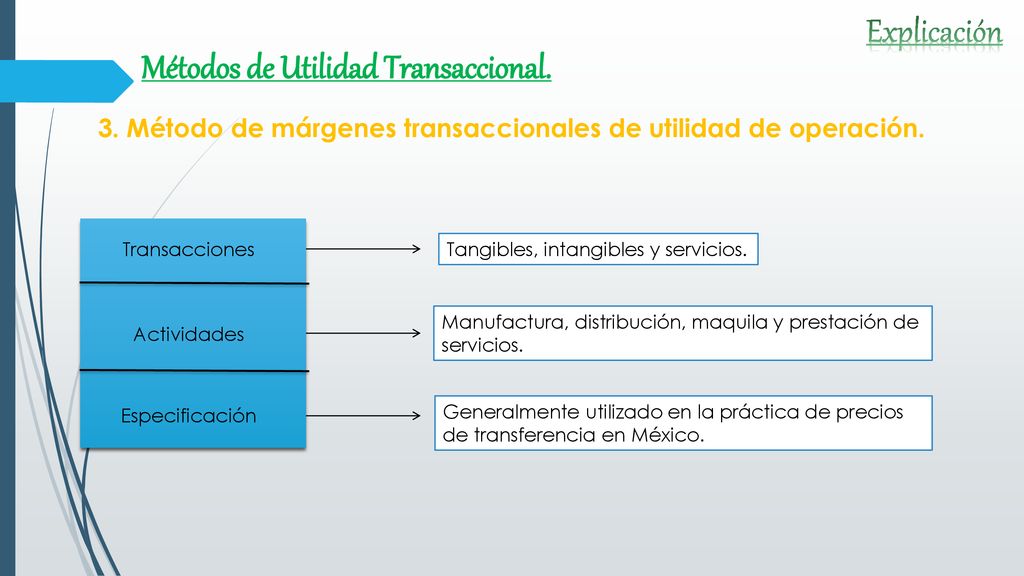 Explicación

Métodos de Utilidad Transaccional.

3. Método de márgenes transaccionales de utilidad de operación.

Transacciones

Tangibles, intangibles y servicios.

Actividades

Manufactura, distribución, maquila y prestación de servicios.

Especificación

Generalmente utilizado en la práctica de precios de transferencia en México.